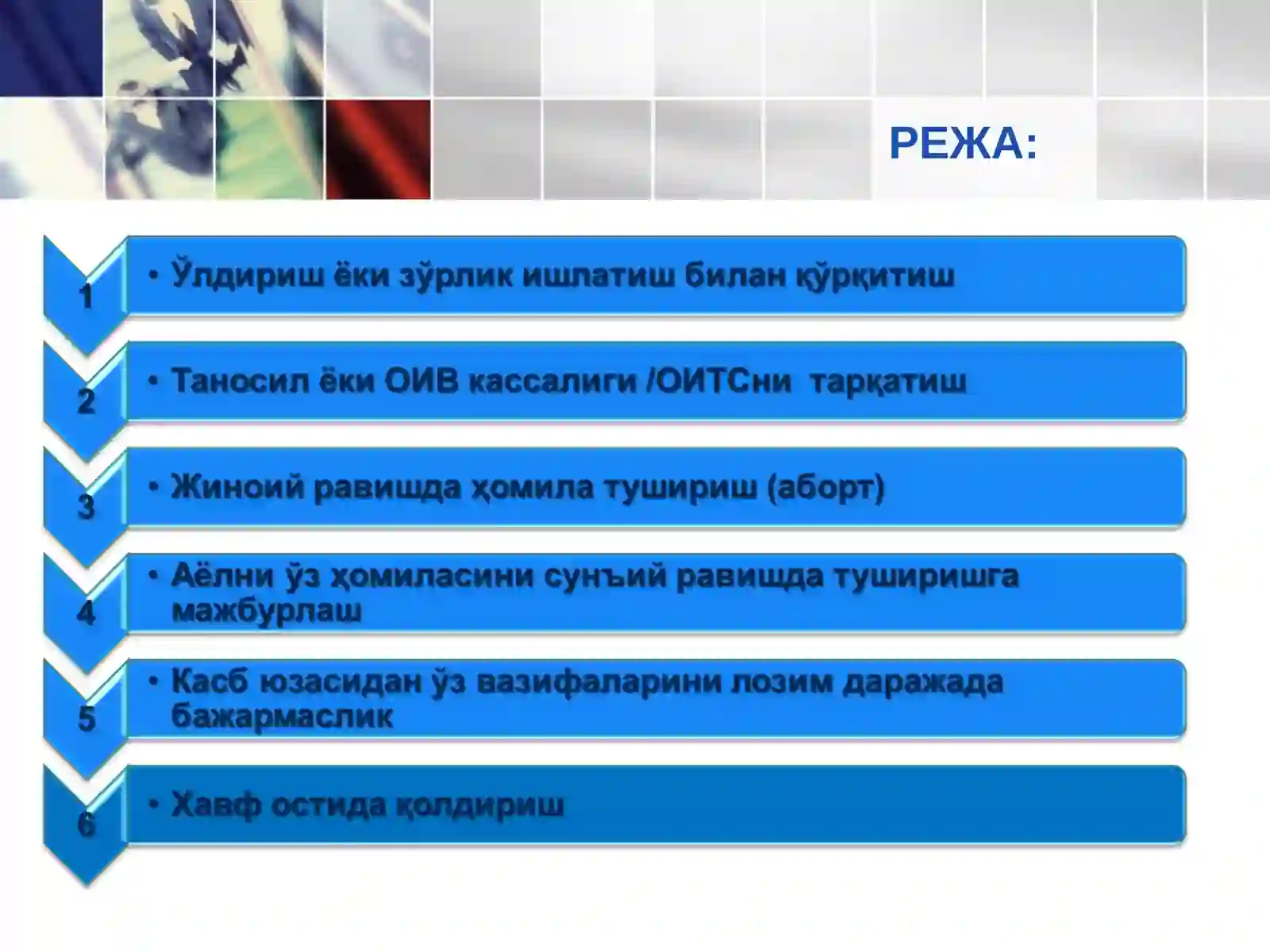 РЕЖА:

1
• Ўлдириш ёки зўрлик ишлатиш билан қўрқитиш

2
• Таносил ёки ОИВ кассалиги /ОИТСни тарқатиш

3
• Жиноий равишда ҳомила тушириш (аборт)

4
• Аёлни ўз ҳомиласини сунъий равишда туширишга мажбурлаш

5
• Касб юзасидан ўз вазифаларини лозим даражада бажармаслик

6
• Хавф остида қолдириш